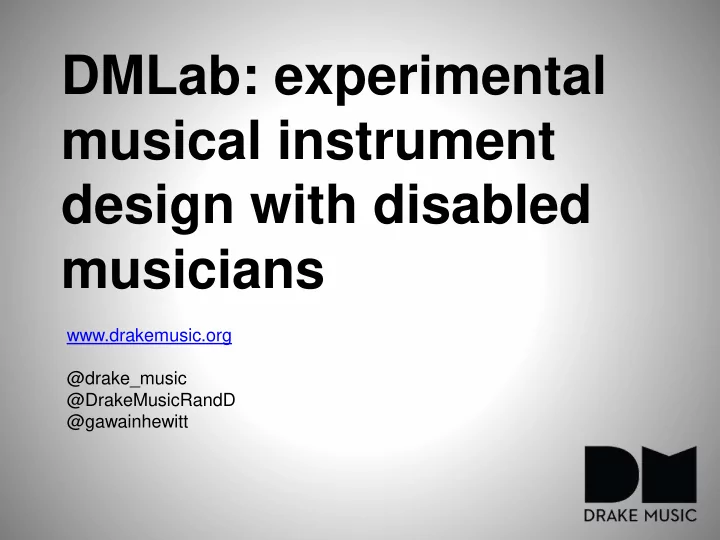 DMLab: experimental musical instrument design with disabled musicians

www.drakemusic.org

@drake_music
@DrakeMusicRandD
@gawainhewitt

DM
DRAKE MUSIC